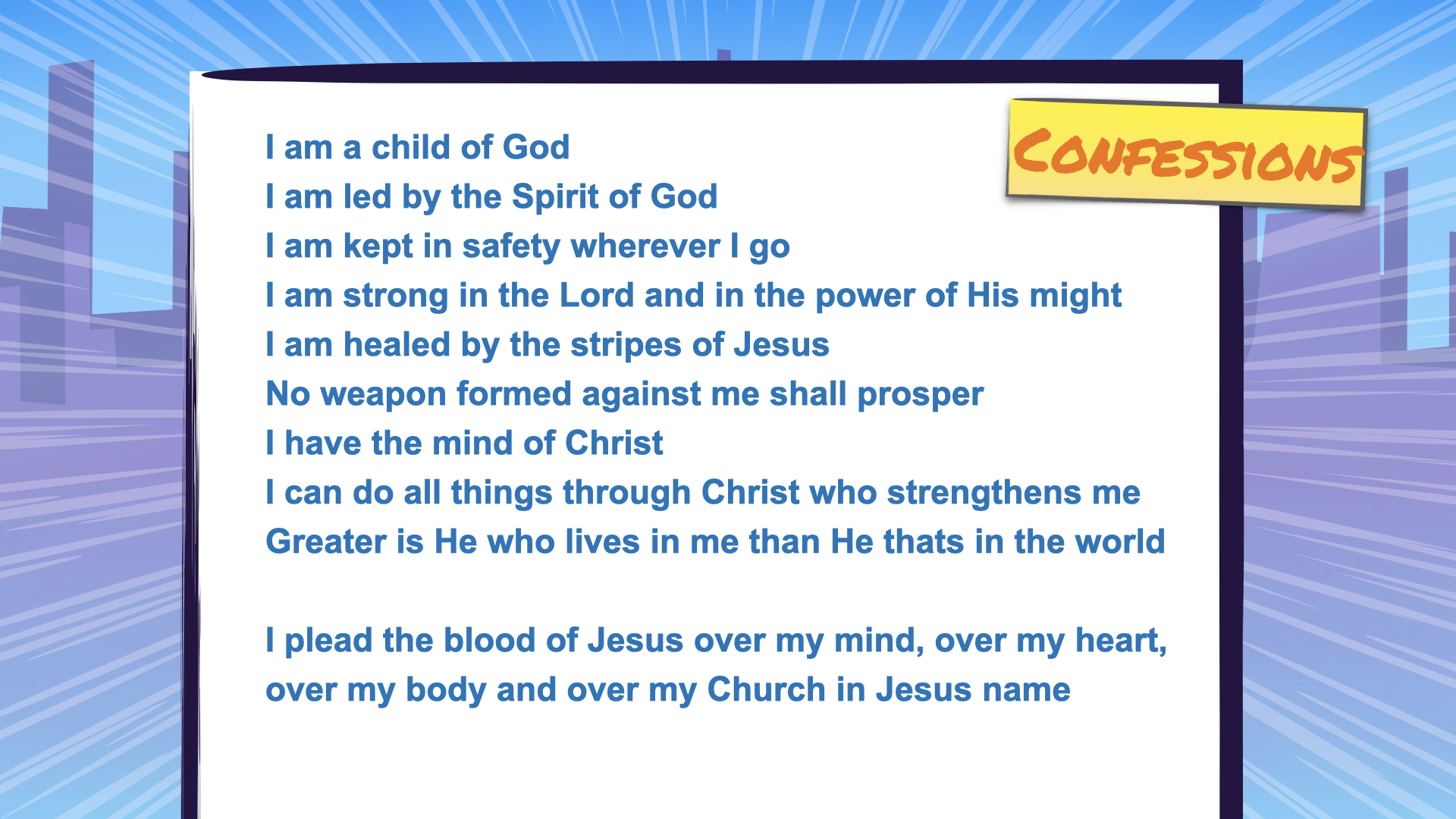 CONFESSIONS

I am a child of God
I am led by the Spirit of God
I am kept in safety wherever I go
I am strong in the Lord and in the power of His might
I am healed by the stripes of Jesus
No weapon formed against me shall prosper
I have the mind of Christ
I can do all things through Christ who strengthens me
Greater is He who lives in me than He thats in the world

I plead the blood of Jesus over my mind, over my heart, over my body and over my Church in Jesus name